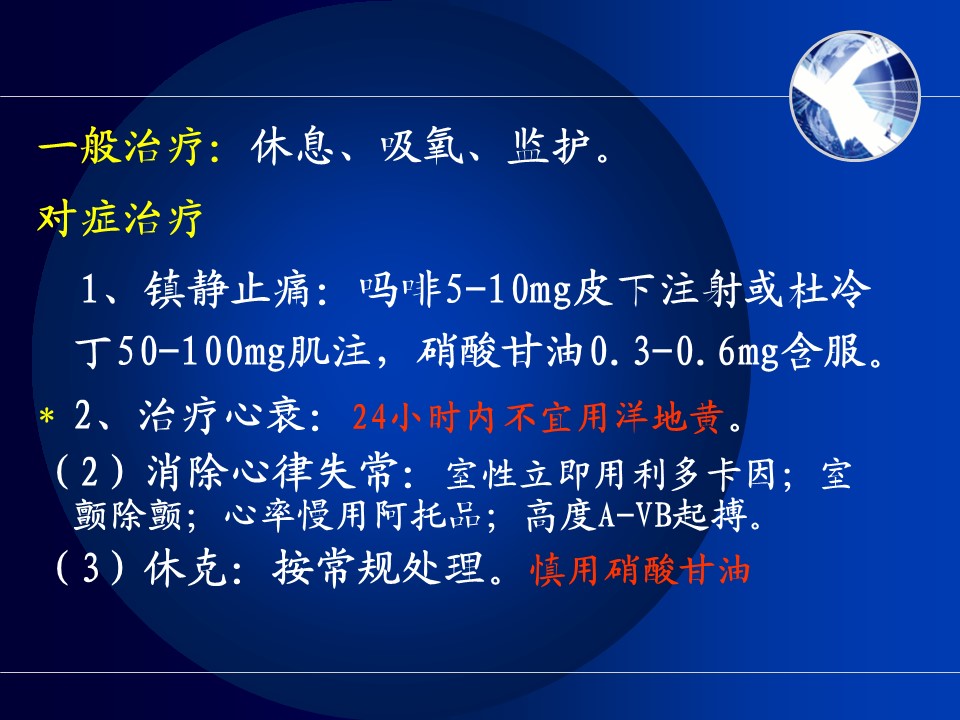 一般治疗：休息、吸氧、监护。

对症治疗

1、镇静止痛：吗啡5-10mg皮下注射或杜冷丁50-100mg肌注，硝酸甘油0.3-0.6mg含服。

* 2、治疗心衰：24小时内不宜用洋地黄。

（2）消除心律失常：室性立即用利多卡因；室颤除颤；心率慢用阿托品；高度A-VB起搏。

（3）休克：按常规处理。慎用硝酸甘油